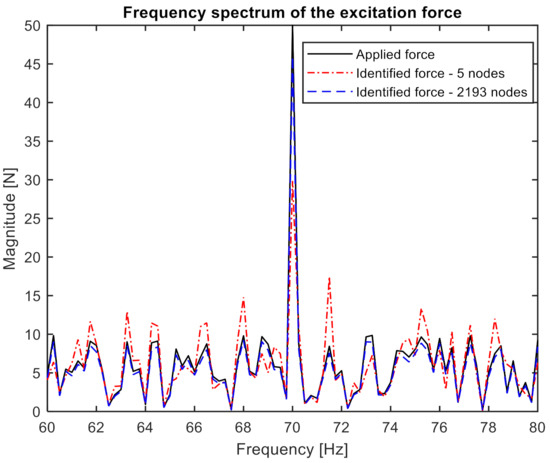 Frequency spectrum of the excitation force

Applied force
Identified force - 5 nodes
Identified force - 2193 nodes

Magnitude [N]

50
45
40
35
30
25
20
15
10
5
0

60 62 64 66 68 70 72 74 76 78 80

Frequency [Hz]